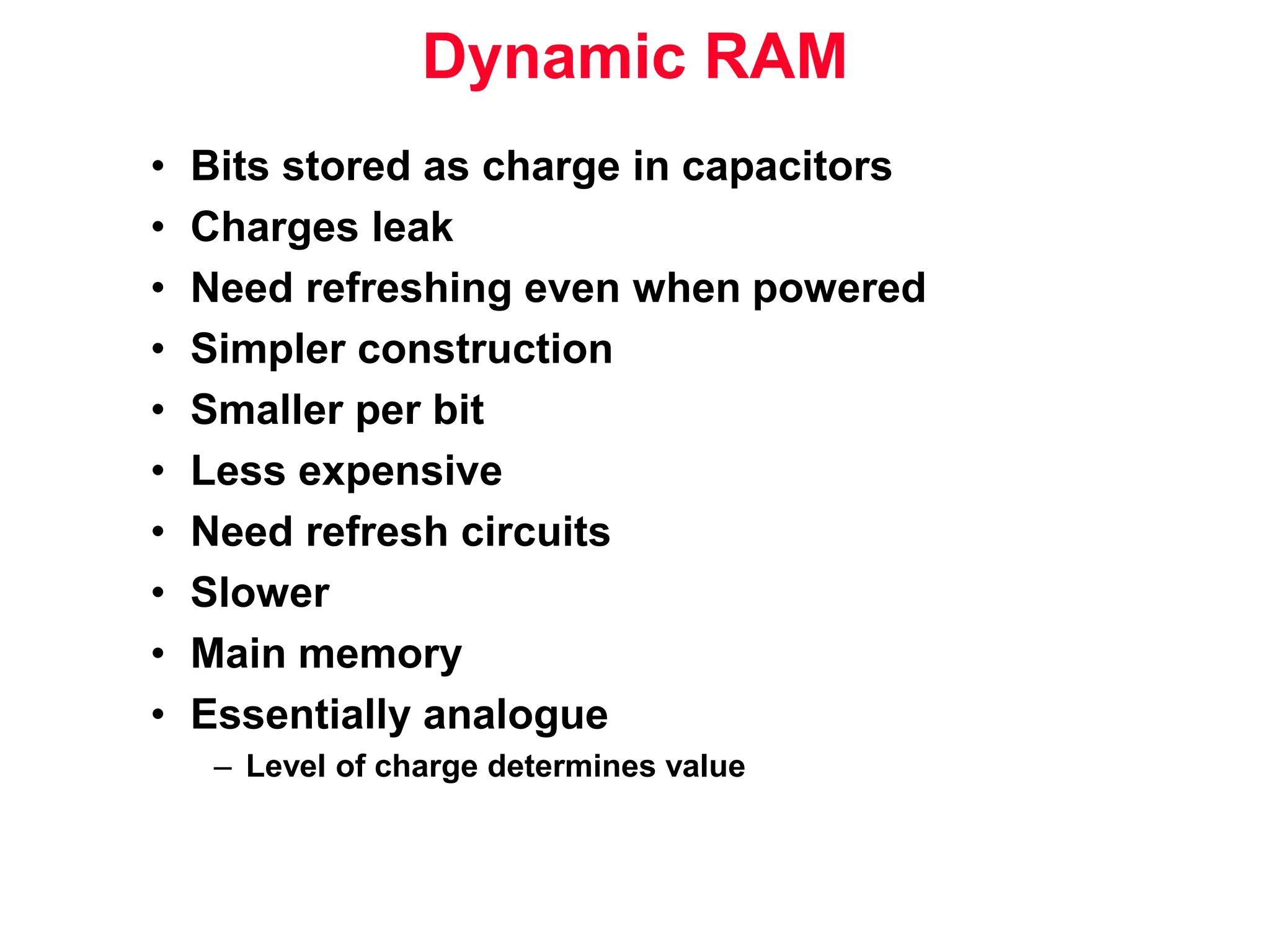 Dynamic RAM

• Bits stored as charge in capacitors
• Charges leak
• Need refreshing even when powered
• Simpler construction
• Smaller per bit
• Less expensive
• Need refresh circuits
• Slower
• Main memory
• Essentially analogue
– Level of charge determines value